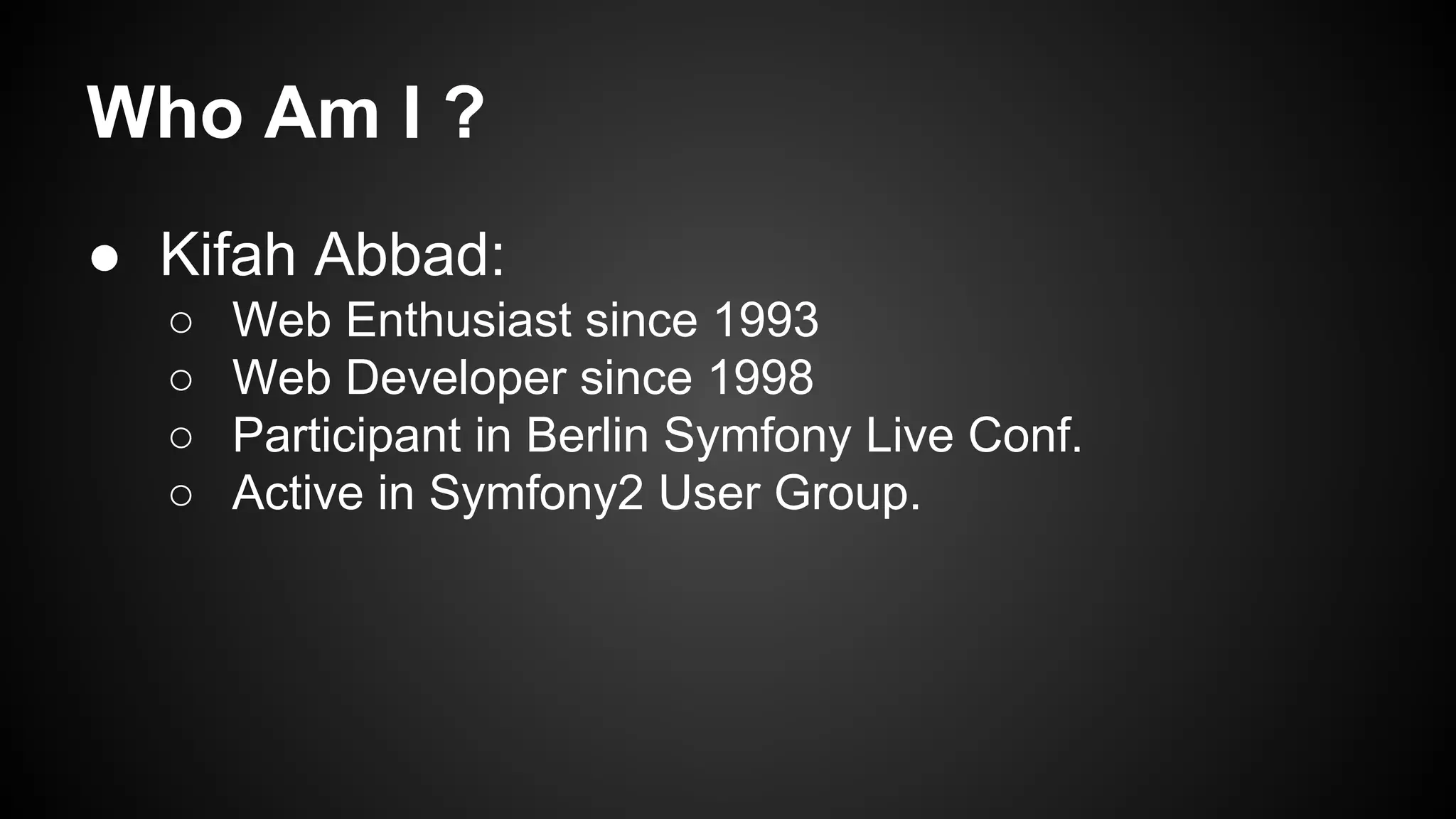 Who Am I ?

● Kifah Abbad:
○ Web Enthusiast since 1993
○ Web Developer since 1998
○ Participant in Berlin Symfony Live Conf.
○ Active in Symfony2 User Group.